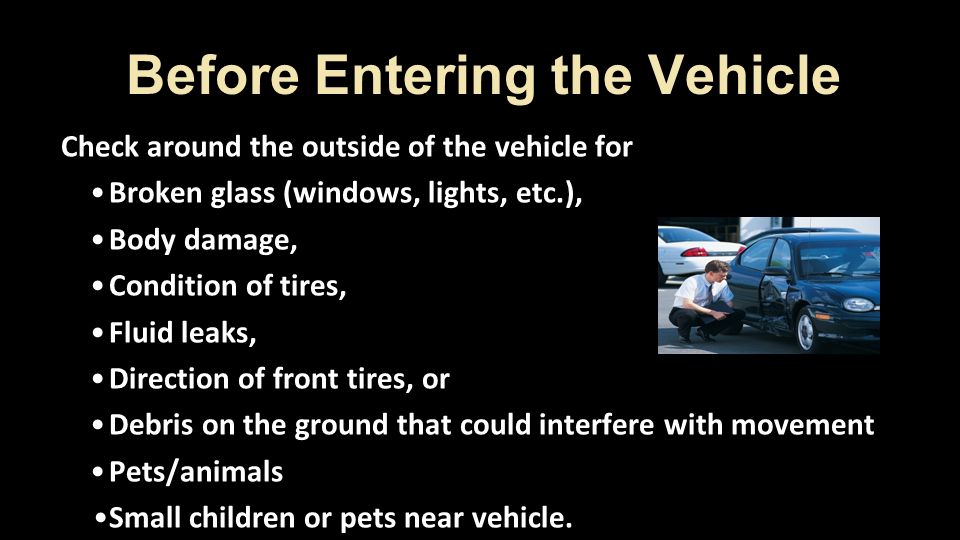 Before Entering the Vehicle

Check around the outside of the vehicle for

• Broken glass (windows, lights, etc.),
• Body damage,
• Condition of tires,
• Fluid leaks,
• Direction of front tires, or
• Debris on the ground that could interfere with movement
• Pets/animals
• Small children or pets near vehicle.